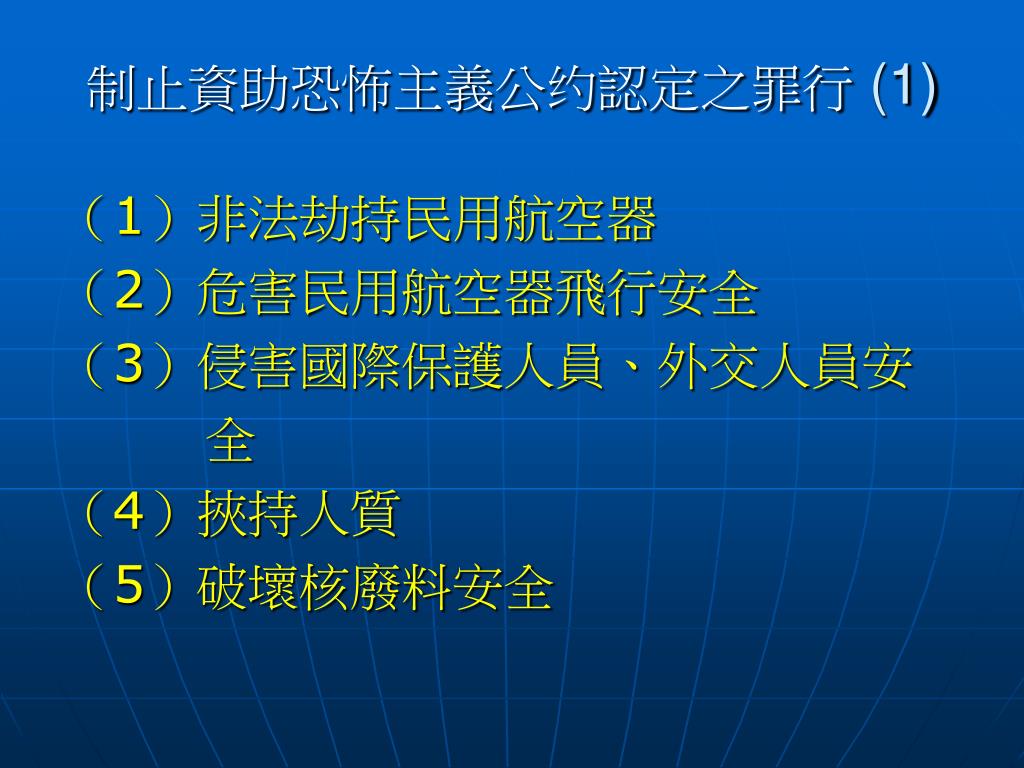 制止資助恐怖主義公約認定之罪行 (1)

（1）非法劫持民用航空器
（2）危害民用航空器飛行安全
（3）侵害國際保護人員、外交人員安全
（4）挾持人質
（5）破壞核廢料安全